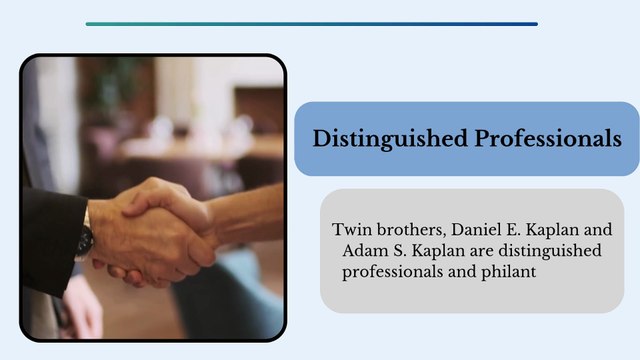 Distinguished Professionals

Twin brothers, Daniel E. Kaplan and Adam S. Kaplan are distinguished professionals and philant